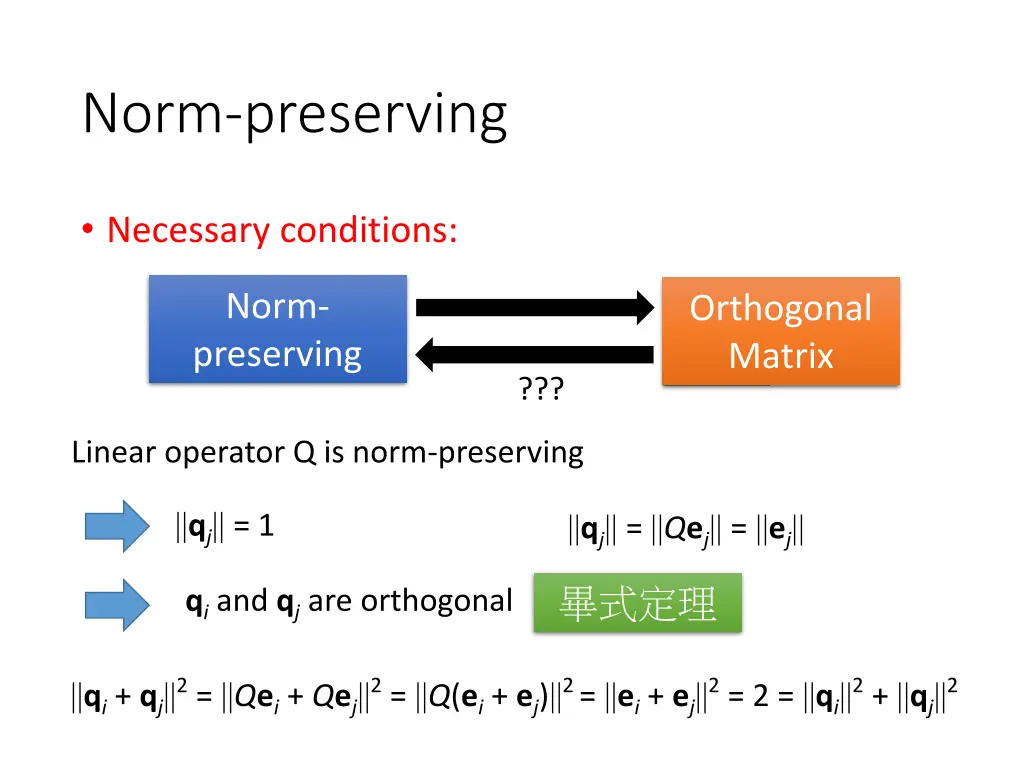 Norm-preserving

• Necessary conditions:

Norm-preserving

Orthogonal Matrix

???

Linear operator Q is norm-preserving

$\|\mathbf{q}_j\| = 1$

$\|\mathbf{q}_j\| = \|Q\mathbf{e}_j\| = \|\mathbf{e}_j\|$

$\mathbf{q}_i$ and $\mathbf{q}_j$ are orthogonal

畢式定理

$\|\mathbf{q}_i + \mathbf{q}_j\|^2 = \|Q\mathbf{e}_i + Q\mathbf{e}_j\|^2 = \|Q(\mathbf{e}_i + \mathbf{e}_j)\|^2 = \|\mathbf{e}_i + \mathbf{e}_j\|^2 = 2 = \|\mathbf{q}_i\|^2 + \|\mathbf{q}_j\|^2$